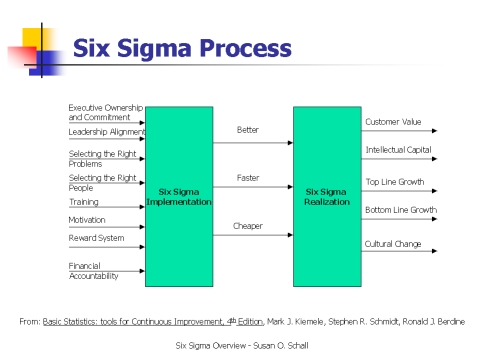 Six Sigma Process

Executive Ownership and Commitment

Leadership Alignment

Selecting the Right Problems

Selecting the Right People

Training

Motivation

Reward System

Financial Accountability

Six Sigma Implementation

Better

Faster

Cheaper

Six Sigma Realization

Customer Value

Intellectual Capital

Top Line Growth

Bottom Line Growth

Cultural Change

From: Basic Statistics: tools for Continuous Improvement, 4th Edition, Mark J. Kiemele, Stephen R. Schmidt, Ronald J. Berdine

Six Sigma Overview - Susan O. Schall